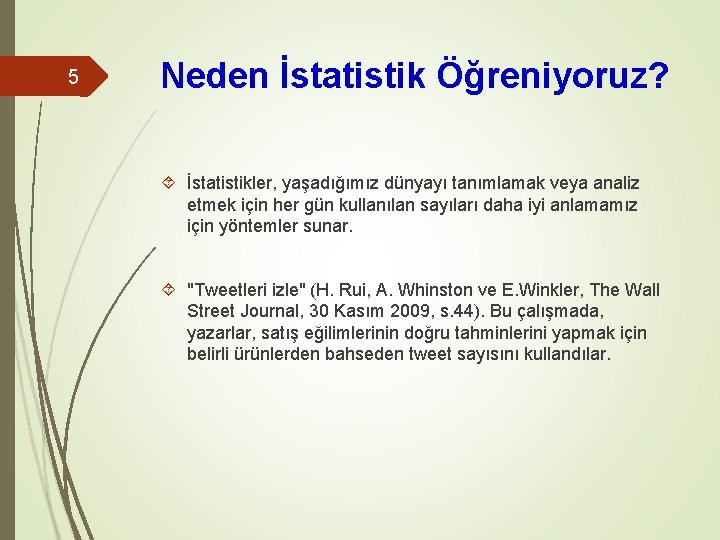 5

Neden İstatistik Öğreniyoruz?

İstatistikler, yaşadığımız dünyayı tanımlamak veya analiz etmek için her gün kullanılan sayıları daha iyi anlamamız için yöntemler sunar.

"Tweetleri izle" (H. Rui, A. Whinston ve E.Winkler, The Wall Street Journal, 30 Kasım 2009, s.44). Bu çalışmada, yazarlar, satış eğilimlerinin doğru tahminlerini yapmak için belirli ürünlerden bahseden tweet sayısını kullandılar.